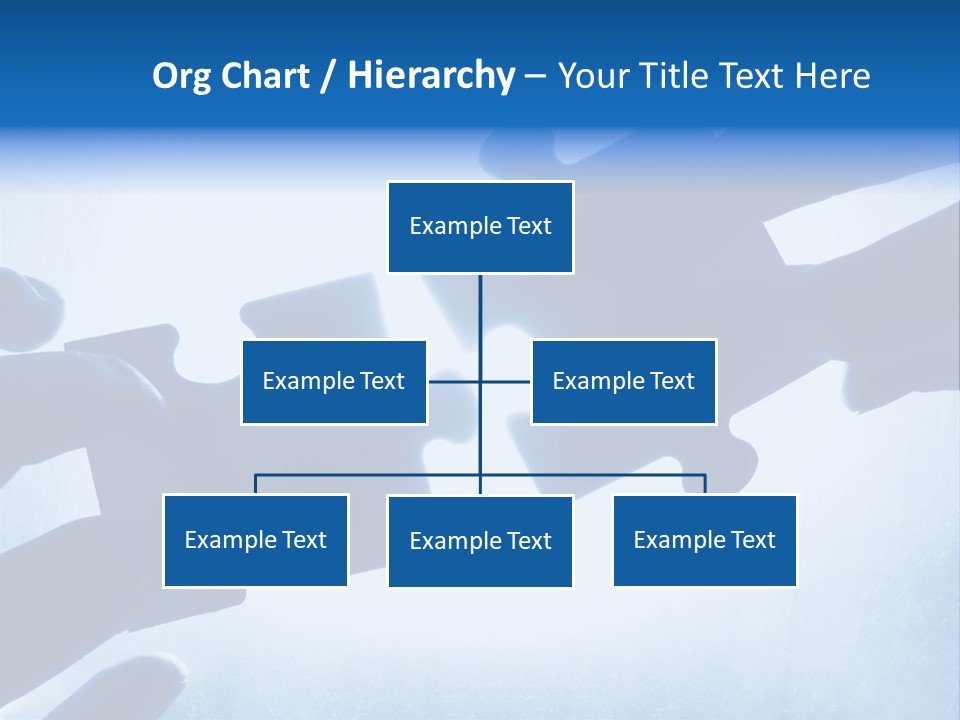 Org Chart / Hierarchy – Your Title Text Here

Example Text

Example Text

Example Text

Example Text

Example Text

Example Text